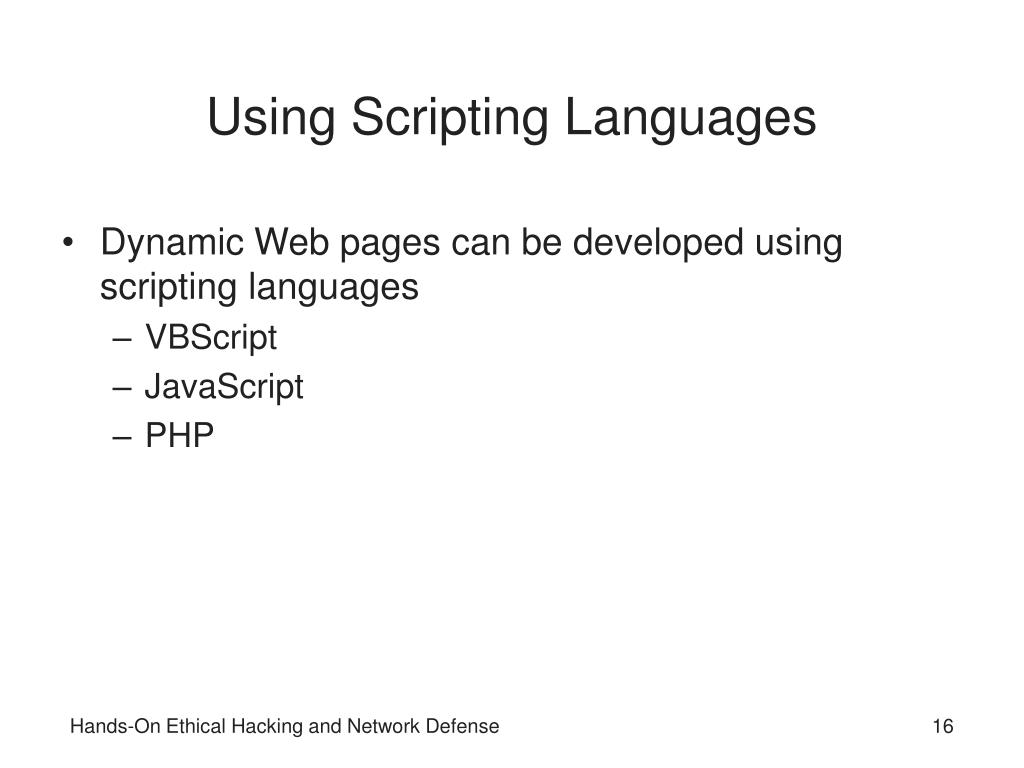 Using Scripting Languages

• Dynamic Web pages can be developed using scripting languages
– VBScript
– JavaScript
– PHP

Hands-On Ethical Hacking and Network Defense

16